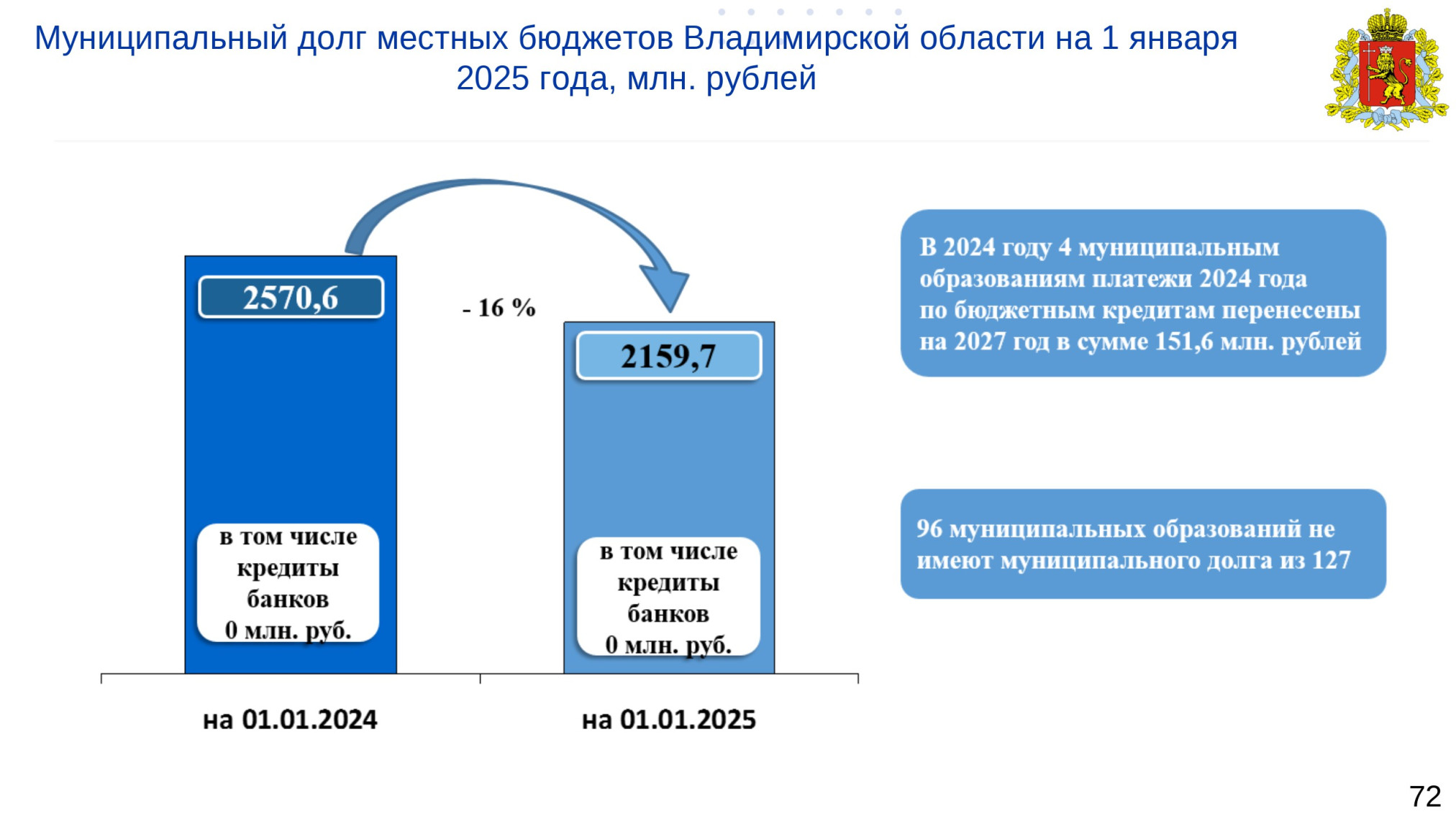 Муниципальный долг местных бюджетов Владимирской области на 1 января 2025 года, млн. рублей

2570,6

- 16 %

2159,7

в том числе кредиты банков 0 млн. руб.

в том числе кредиты банков 0 млн. руб.

на 01.01.2024

на 01.01.2025

В 2024 году 4 муниципальным образованиям платежи 2024 года по бюджетным кредитам перенесены на 2027 год в сумме 151,6 млн. рублей

96 муниципальных образований не имеют муниципального долга из 127

72